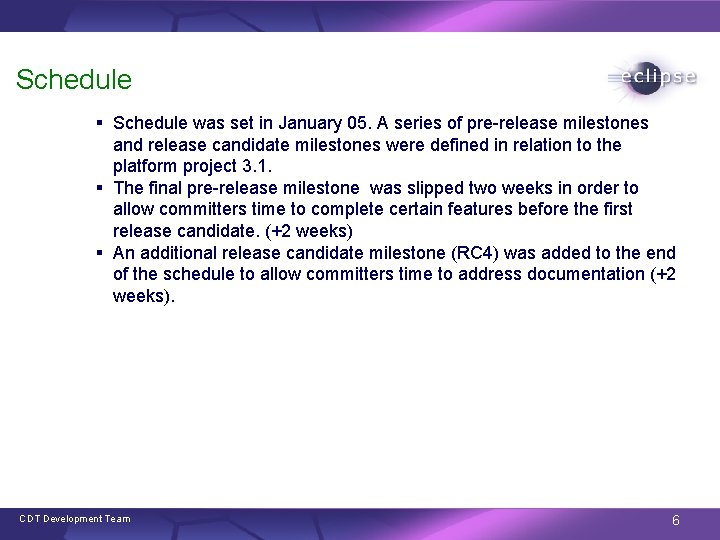 Schedule

eclipse

▪ Schedule was set in January 05. A series of pre-release milestones and release candidate milestones were defined in relation to the platform project 3.1.
▪ The final pre-release milestone was slipped two weeks in order to allow committers time to complete certain features before the first release candidate. (+2 weeks)
▪ An additional release candidate milestone (RC4) was added to the end of the schedule to allow committers time to address documentation (+2 weeks).

CDT Development Team

6